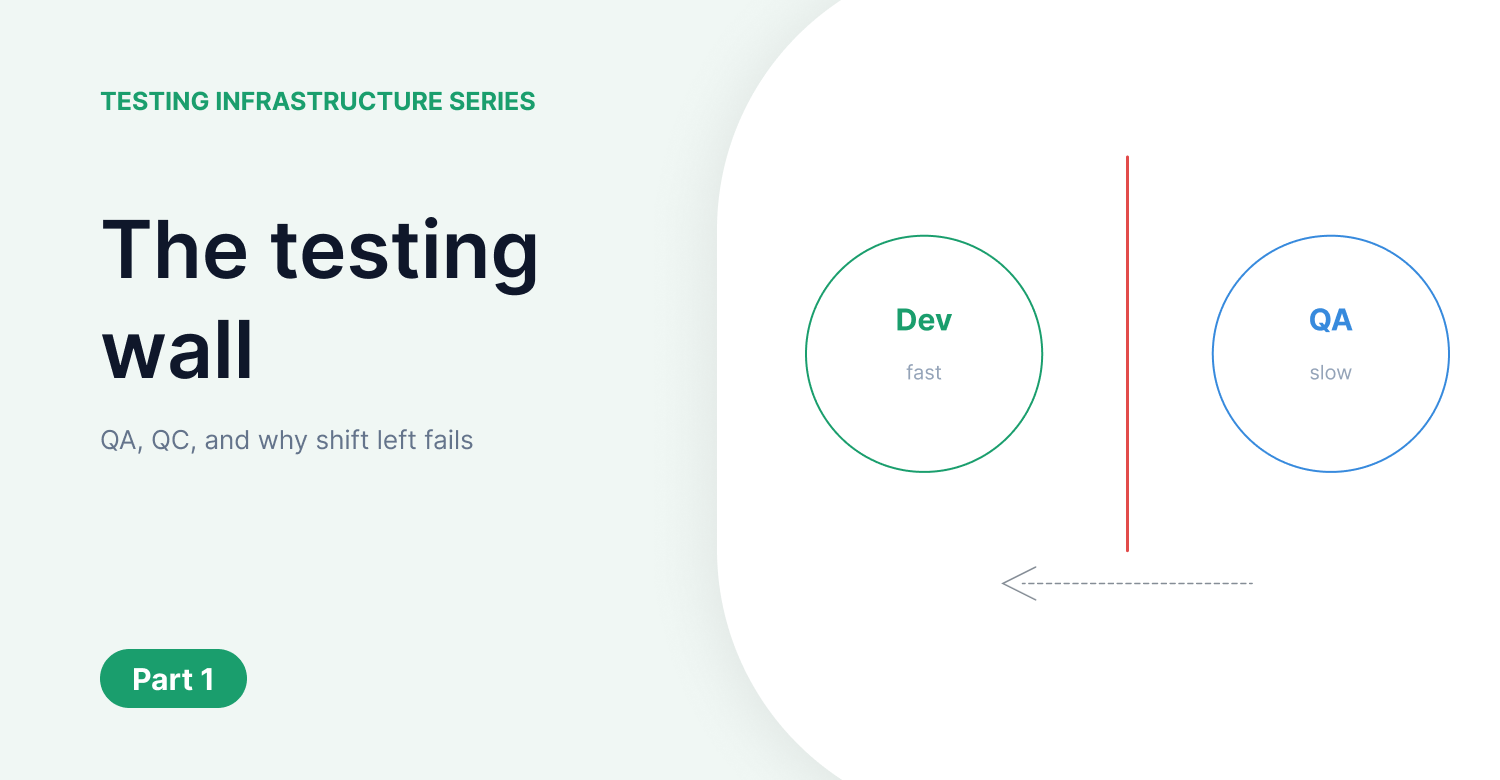 TESTING INFRASTRUCTURE SERIES

The testing wall

QA, QC, and why shift left fails

Part 1

Dev
fast

QA
slow